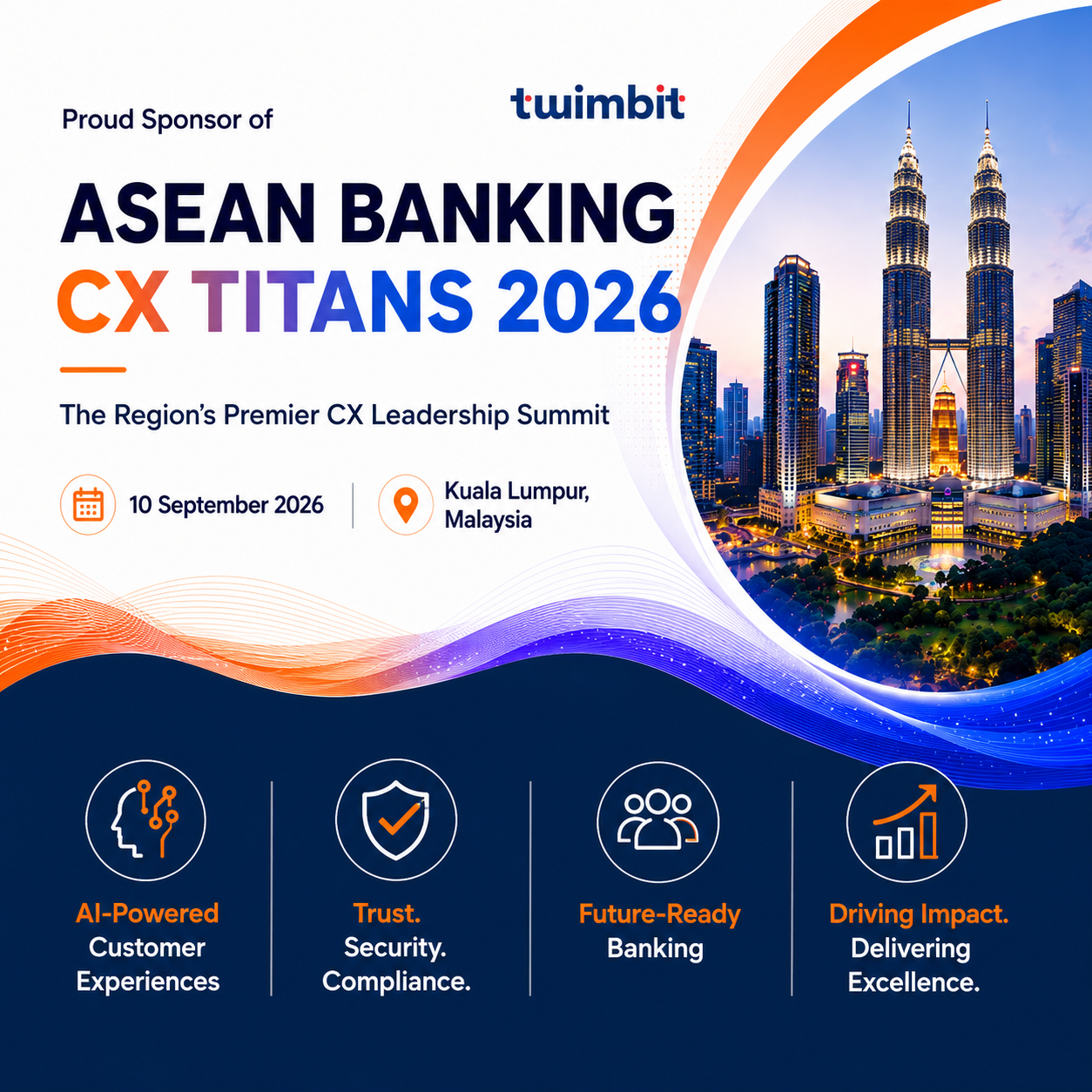 Proud Sponsor of

twimbit

ASEAN BANKING
CX TITANS 2026

The Region's Premier CX Leadership Summit

10 September 2026

Kuala Lumpur, Malaysia

AI-Powered Customer Experiences

Trust. Security. Compliance.

Future-Ready Banking

Driving Impact. Delivering Excellence.